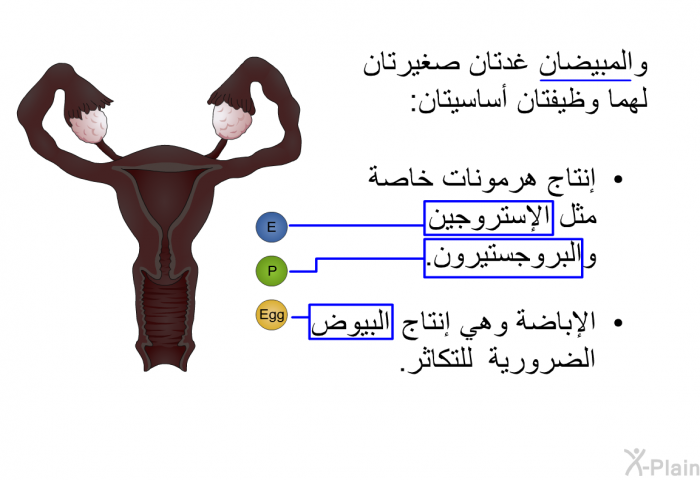 والمبيضان غدتان صغيرتان لهما وظيفتان أساسيتان:

• إنتاج هرمونات خاصة مثل الإستروجين والبروجستيرون.

• الإباضة وهي إنتاج البيوض الضرورية للتكاثر.

E

P

Egg

X-Plain